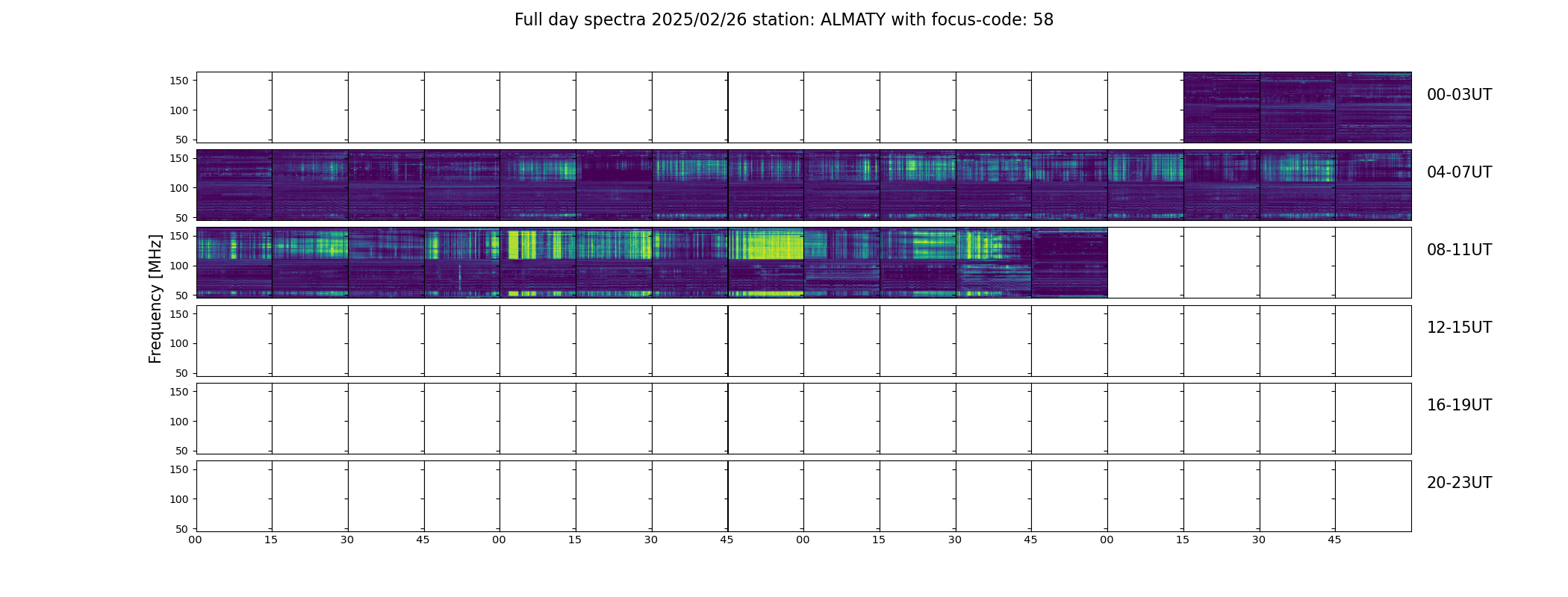 Full day spectra 2025/02/26 station: ALMATY with focus-code: 58

Frequency [MHz]

150
100
50
00-03UT

150
100
50
04-07UT

150
100
50
08-11UT

150
100
50
12-15UT

150
100
50
16-19UT

150
100
50
20-23UT

00 15 30 45 00 15 30 45 00 15 30 45 00 15 30 45